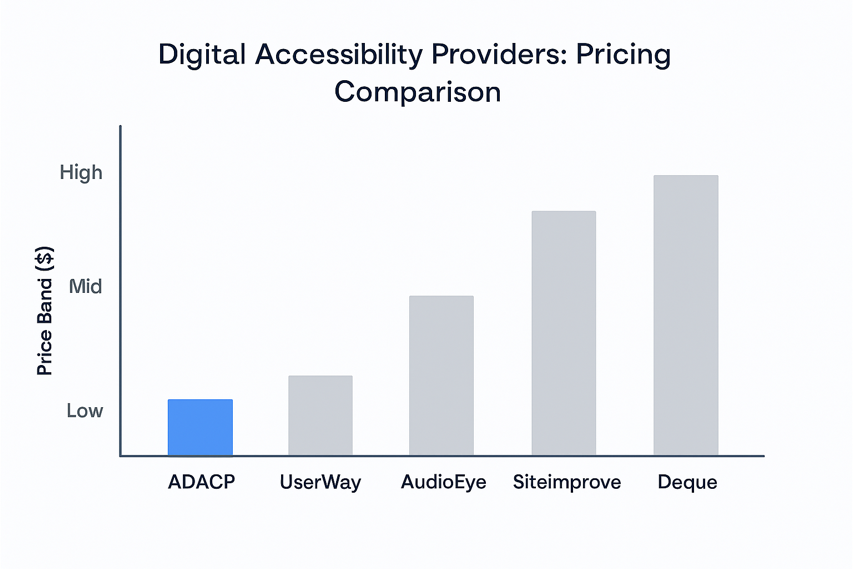 Digital Accessibility Providers: Pricing Comparison

Price Band ($)

High

Mid

Low

ADACP

UserWay

AudioEye

Siteimprove

Deque